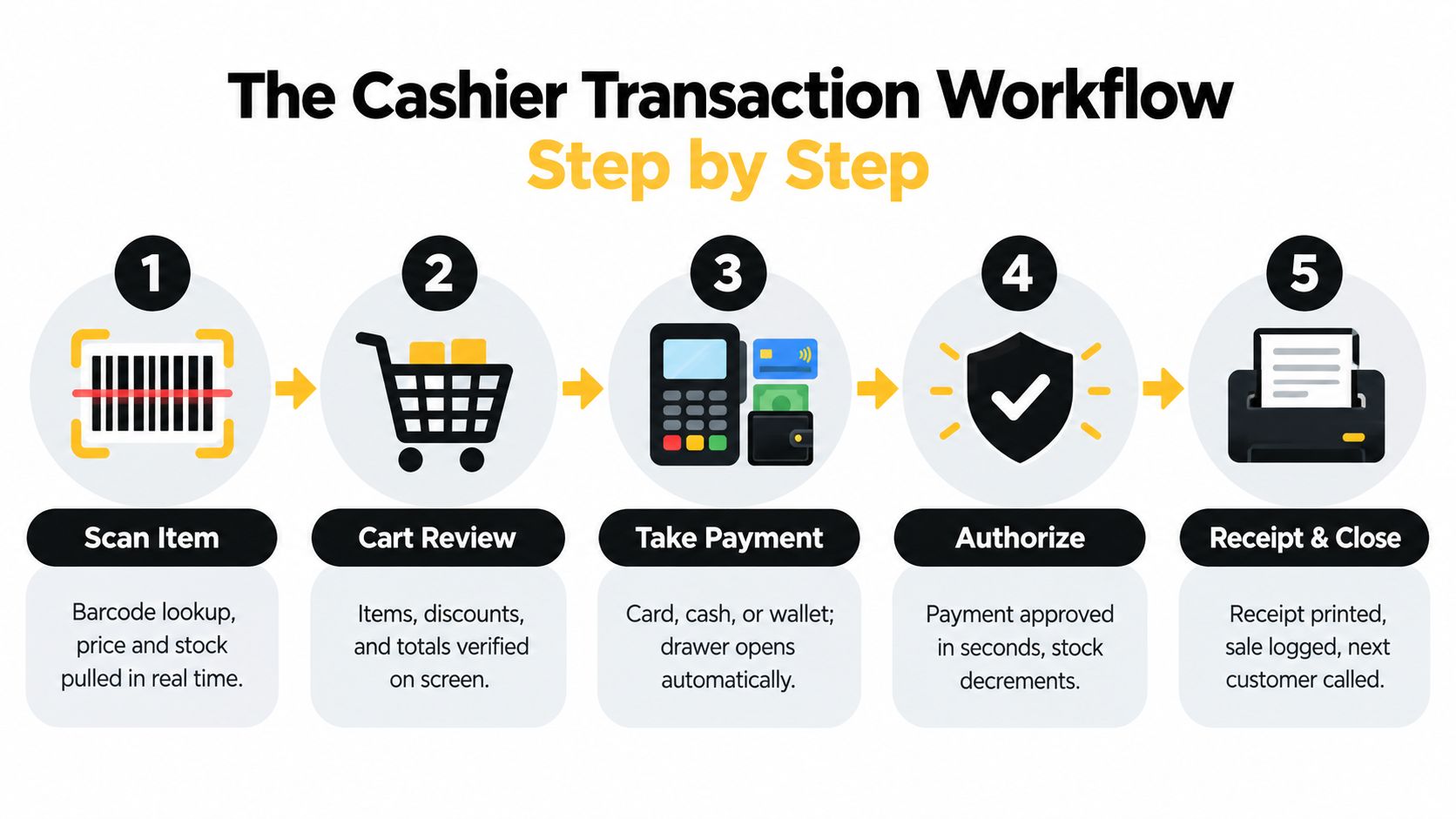 The Cashier Transaction Workflow
Step by Step

1
Scan Item
Barcode lookup, price and stock pulled in real time.

2
Cart Review
Items, discounts, and totals verified on screen.

3
Take Payment
Card, cash, or wallet; drawer opens automatically.

4
Authorize
Payment approved in seconds, stock decrements.

5
Receipt & Close
Receipt printed, sale logged, next customer called.